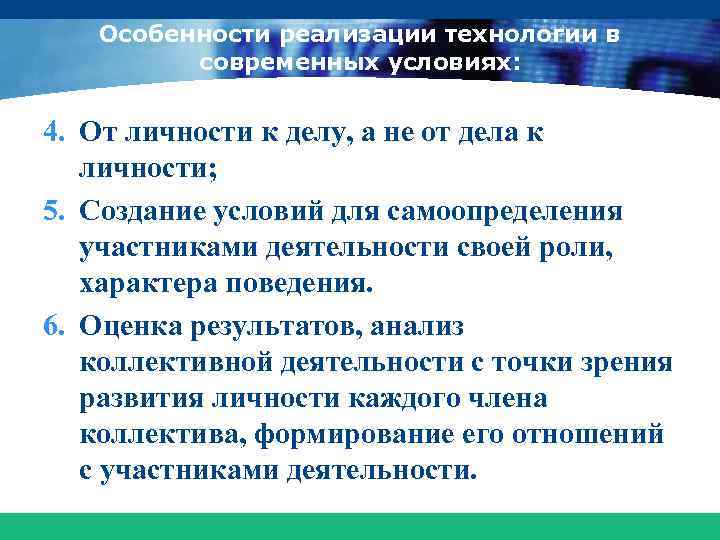 Особенности реализации технологии в современных условиях:

4. От личности к делу, а не от дела к личности;

5. Создание условий для самоопределения участниками деятельности своей роли, характера поведения.

6. Оценка результатов, анализ коллективной деятельности с точки зрения развития личности каждого члена коллектива, формирование его отношений с участниками деятельности.